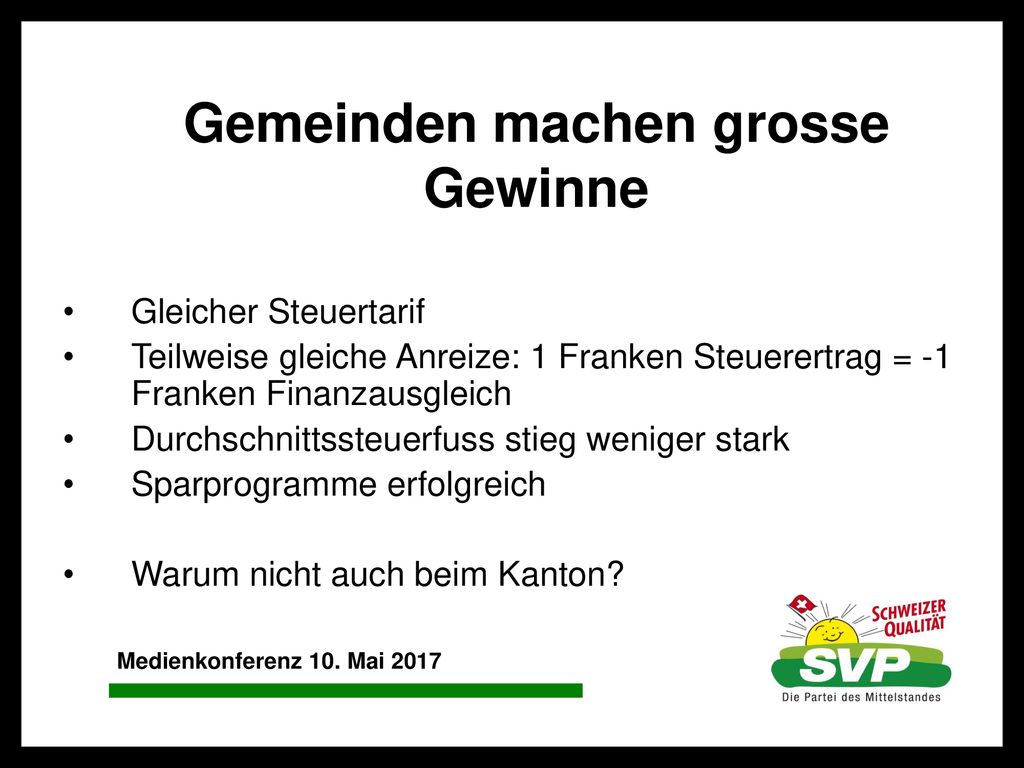 Gemeinden machen grosse Gewinne

• Gleicher Steuertarif
• Teilweise gleiche Anreize: 1 Franken Steuerertrag = -1 Franken Finanzausgleich
• Durchschnittssteuerfuss stieg weniger stark
• Sparprogramme erfolgreich

• Warum nicht auch beim Kanton?

Medienkonferenz 10. Mai 2017

SCHWEIZER QUALITÄT
SVP
Die Partei des Mittelstandes